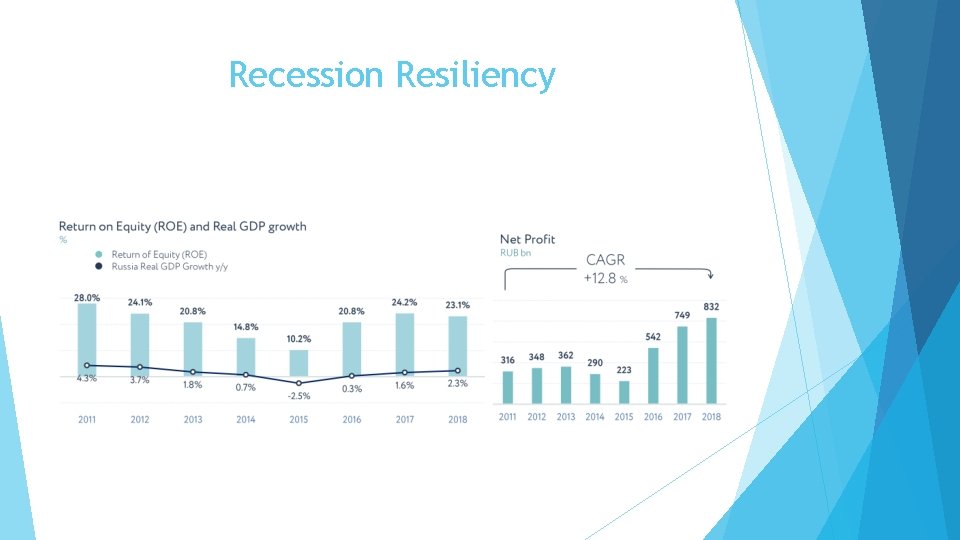 Recession Resiliency

Return on Equity (ROE) and Real GDP growth
%

Return of Equity (ROE)
Russia Real GDP Growth y/y

28.0% 24.1% 20.8% 14.8% 10.2% 20.8% 24.2% 23.1%

4.3% 3.7% 1.8% 0.7% -2.5% 0.3% 1.6% 2.3%

2011 2012 2013 2014 2015 2016 2017 2018

Net Profit
RUB bn

CAGR
+12.8 %

316 348 362 290 223 542 749 832

2011 2012 2013 2014 2015 2016 2017 2018